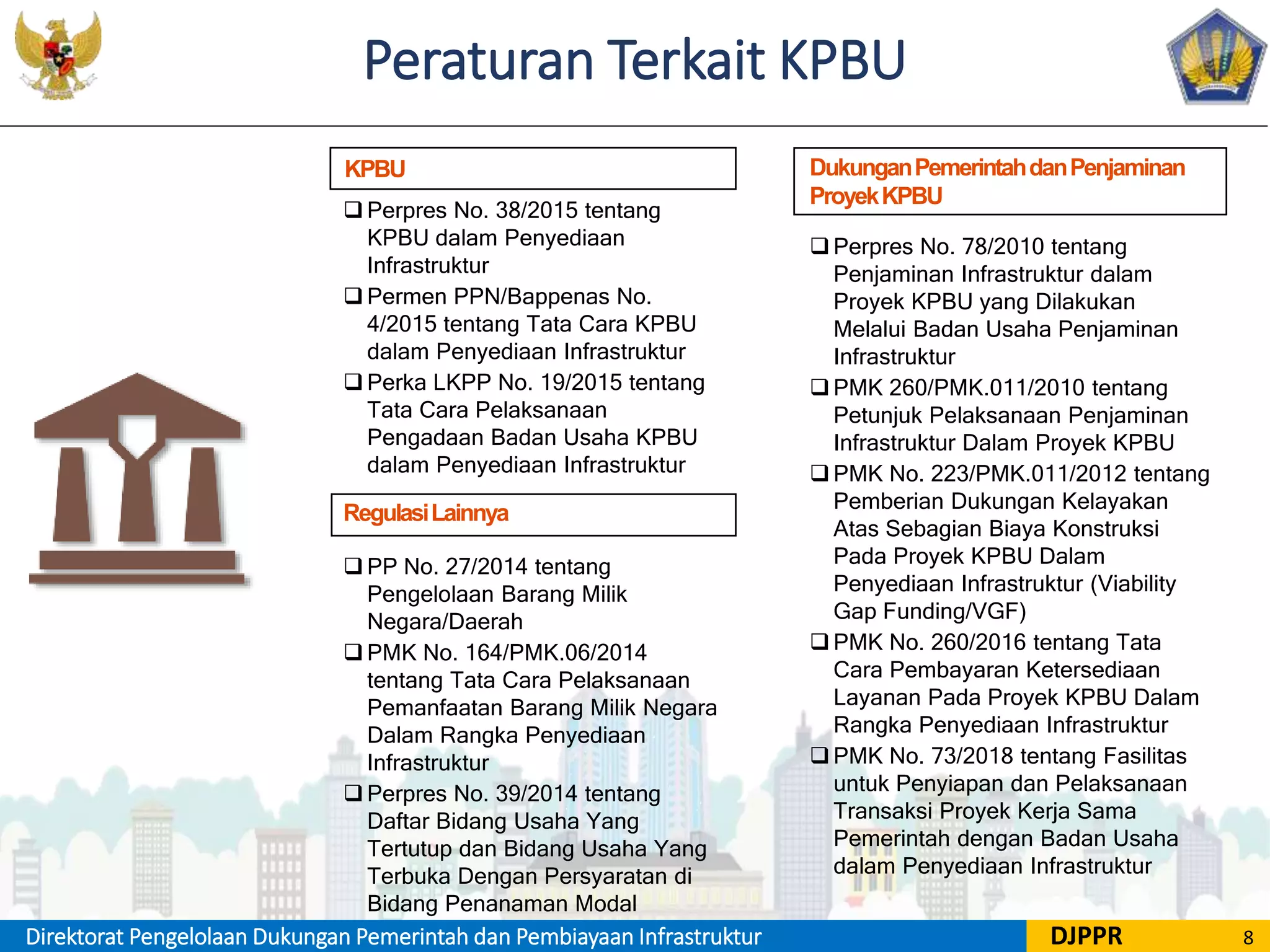 Peraturan Terkait KPBU

KPBU

❑ Perpres No. 38/2015 tentang KPBU dalam Penyediaan Infrastruktur
❑ Permen PPN/Bappenas No. 4/2015 tentang Tata Cara KPBU dalam Penyediaan Infrastruktur
❑ Perka LKPP No. 19/2015 tentang Tata Cara Pelaksanaan Pengadaan Badan Usaha KPBU dalam Penyediaan Infrastruktur

Regulasi Lainnya

❑ PP No. 27/2014 tentang Pengelolaan Barang Milik Negara/Daerah
❑ PMK No. 164/PMK.06/2014 tentang Tata Cara Pelaksanaan Pemanfaatan Barang Milik Negara Dalam Rangka Penyediaan Infrastruktur
❑ Perpres No. 39/2014 tentang Daftar Bidang Usaha Yang Tertutup dan Bidang Usaha Yang Terbuka Dengan Persyaratan di Bidang Penanaman Modal

Dukungan Pemerintah dan Penjaminan Proyek KPBU

❑ Perpres No. 78/2010 tentang Penjaminan Infrastruktur dalam Proyek KPBU yang Dilakukan Melalui Badan Usaha Penjaminan Infrastruktur
❑ PMK 260/PMK.011/2010 tentang Petunjuk Pelaksanaan Penjaminan Infrastruktur Dalam Proyek KPBU
❑ PMK No. 223/PMK.011/2012 tentang Pemberian Dukungan Kelayakan Atas Sebagian Biaya Konstruksi Pada Proyek KPBU Dalam Penyediaan Infrastruktur (Viability Gap Funding/VGF)
❑ PMK No. 260/2016 tentang Tata Cara Pembayaran Ketersediaan Layanan Pada Proyek KPBU Dalam Rangka Penyediaan Infrastruktur
❑ PMK No. 73/2018 tentang Fasilitas untuk Penyiapan dan Pelaksanaan Transaksi Proyek Kerja Sama Pemerintah dengan Badan Usaha dalam Penyediaan Infrastruktur

Direktorat Pengelolaan Dukungan Pemerintah dan Pembiayaan Infrastruktur DJPPR 8